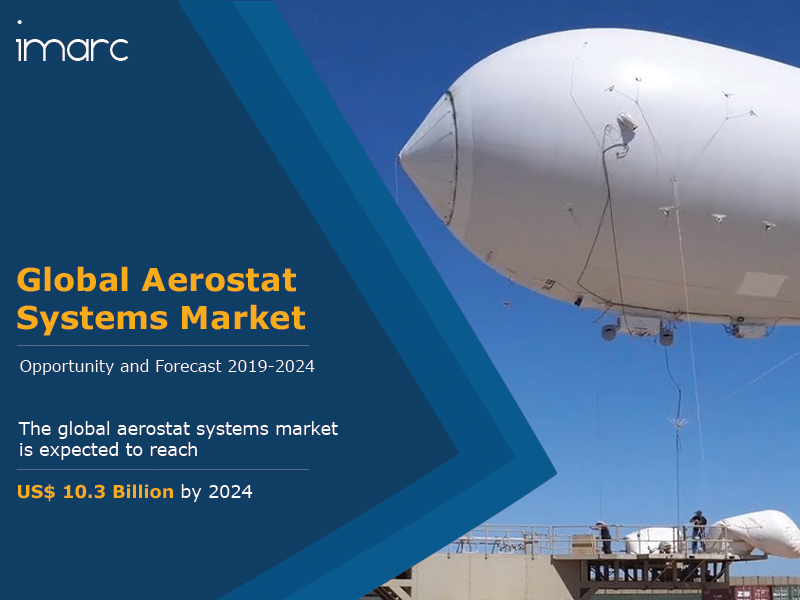 imarc

Global Aerostat Systems Market

Opportunity and Forecast 2019-2024

The global aerostat systems market is expected to reach

US$ 10.3 Billion by 2024